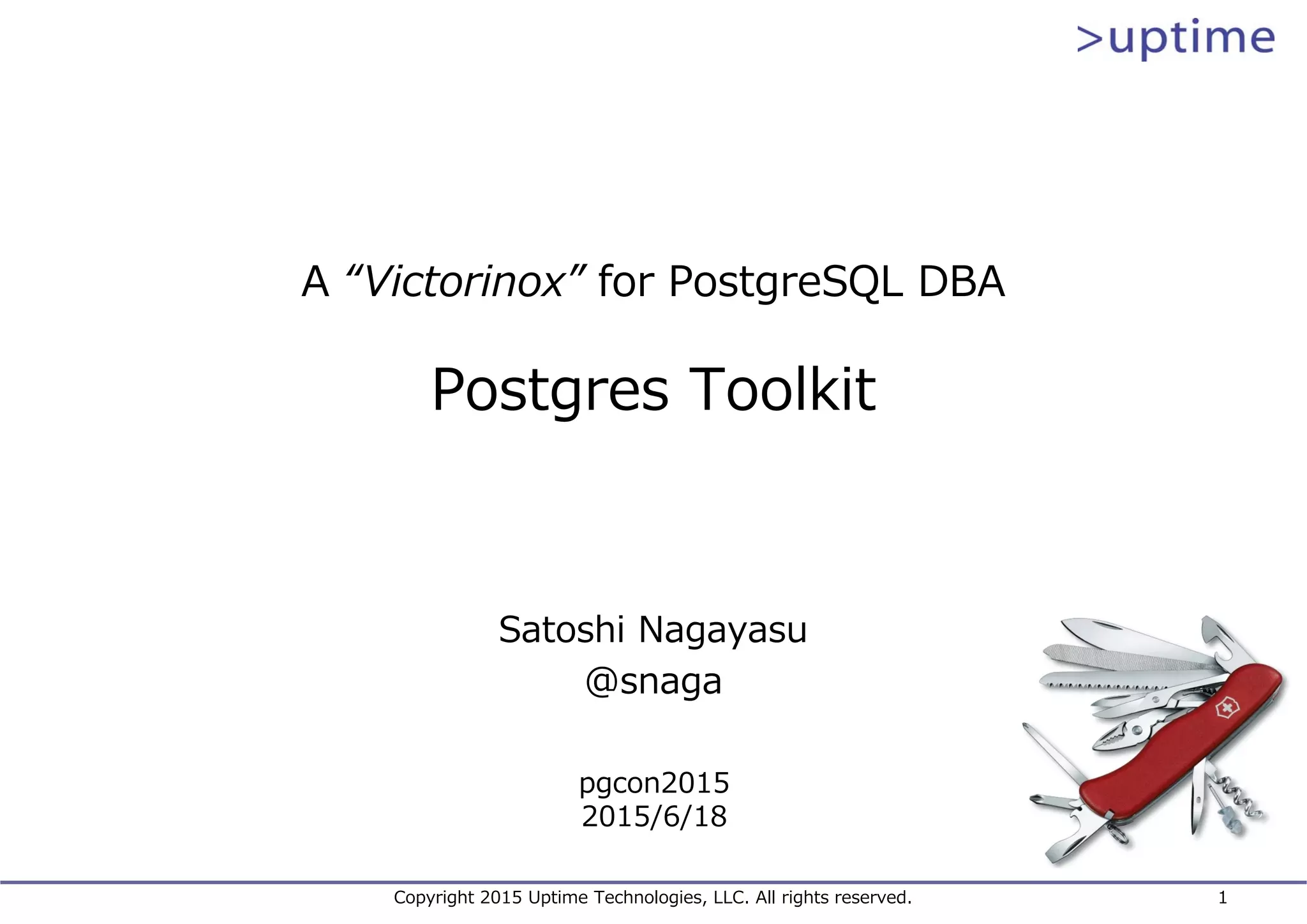 >uptime

A “Victorinox” for PostgreSQL DBA

Postgres Toolkit

Satoshi Nagayasu
@snaga

pgcon2015
2015/6/18

Copyright 2015 Uptime Technologies, LLC. All rights reserved.

1